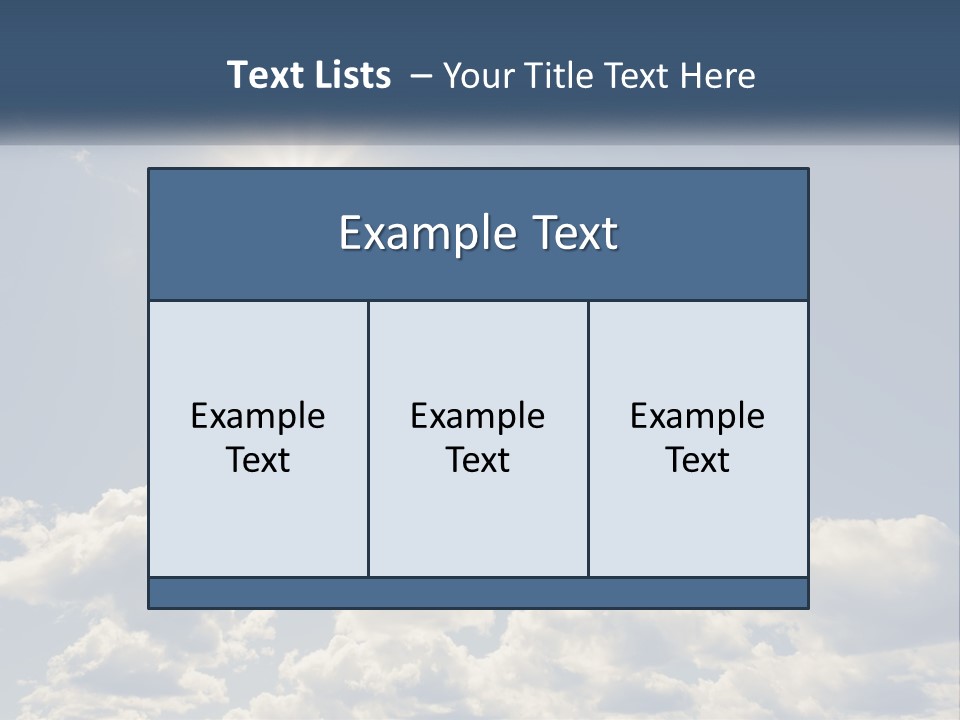 Text Lists – Your Title Text Here

Example Text

Example Text

Example Text

Example Text